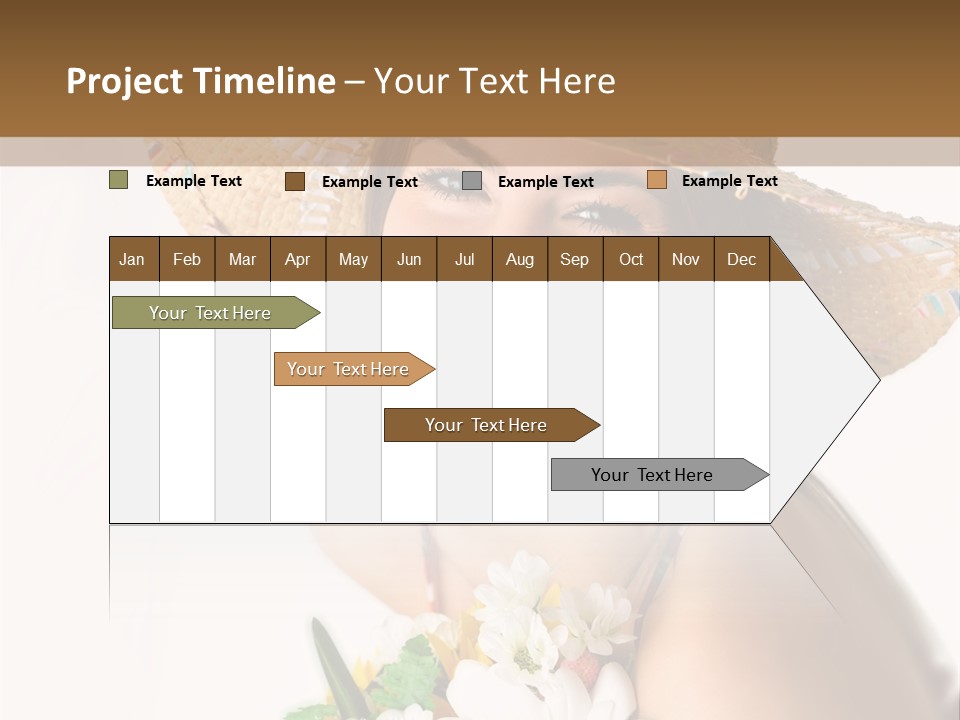 Project Timeline – Your Text Here

Example Text Example Text Example Text Example Text

| Jan | Feb | Mar | Apr | May | Jun | Jul | Aug | Sep | Oct | Nov | Dec |
|---|---|---|---|---|---|---|---|---|---|---|---|

Your Text Here

Your Text Here

Your Text Here

Your Text Here